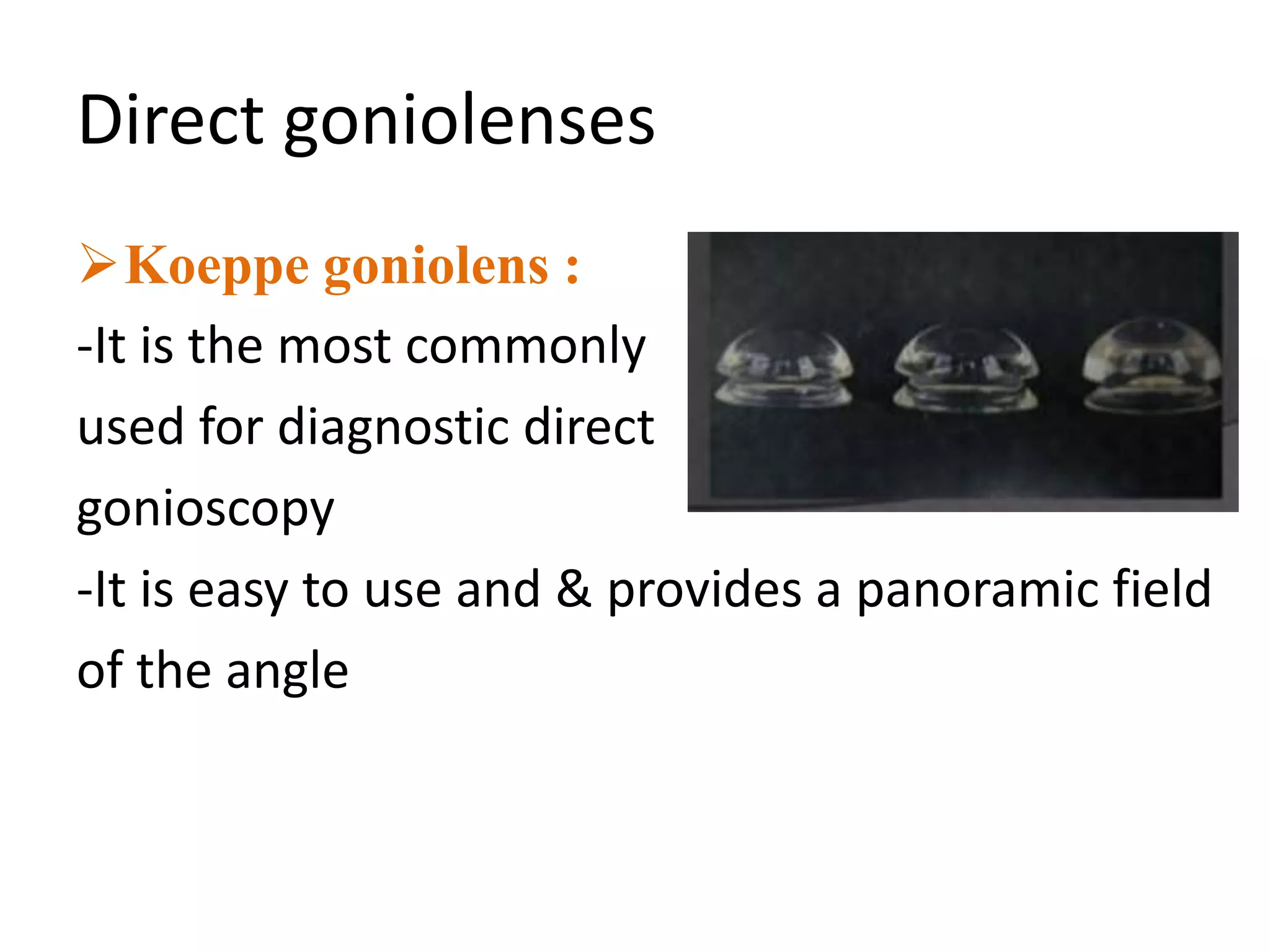 Direct goniolenses

➢Koeppe goniolens :

-It is the most commonly used for diagnostic direct gonioscopy

-It is easy to use and & provides a panoramic field of the angle